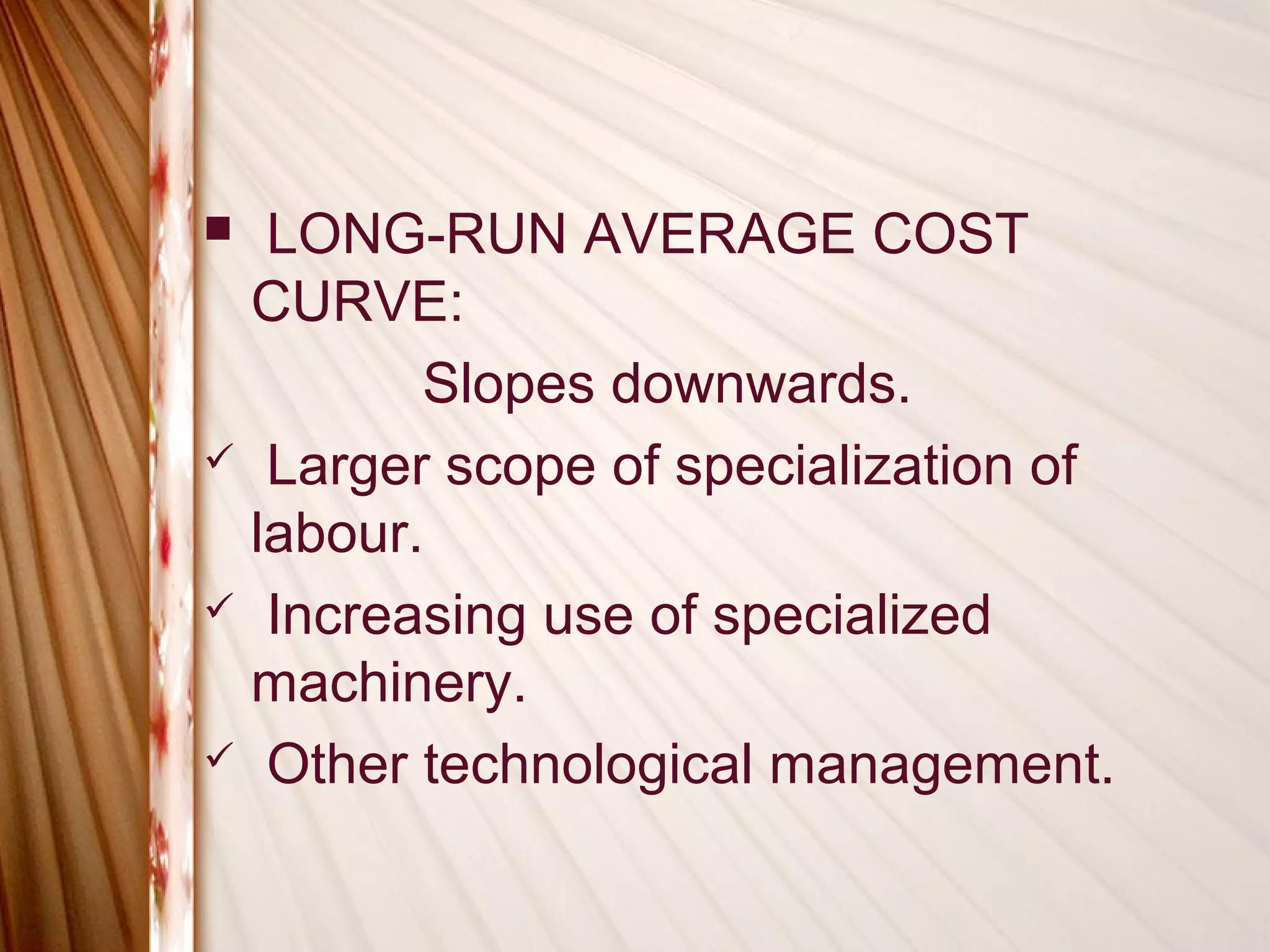 ▪ LONG-RUN AVERAGE COST CURVE:

Slopes downwards.

✓ Larger scope of specialization of labour.

✓ Increasing use of specialized machinery.

✓ Other technological management.